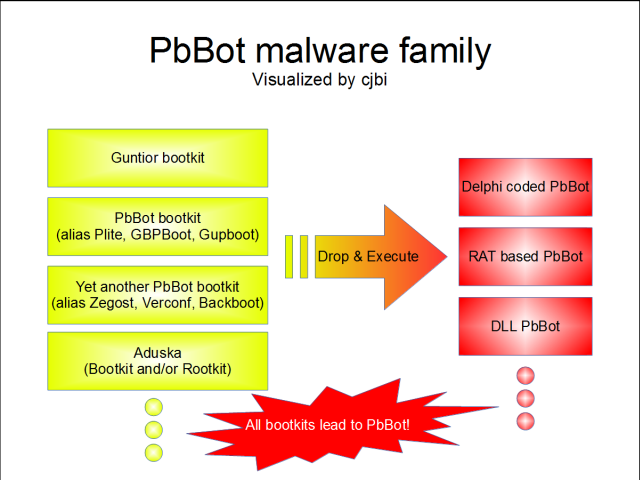 PbBot malware family
Visualized by cjbi

Guntior bootkit

PbBot bootkit
(alias Plite, GBPBoot, Gupboot)

Yet another PbBot bootkit
(alias Zegost, Verconf, Backboot)

Aduska
(Bootkit and/or Rootkit)

Drop & Execute

Delphi coded PbBot

RAT based PbBot

DLL PbBot

All bootkits lead to PbBot!